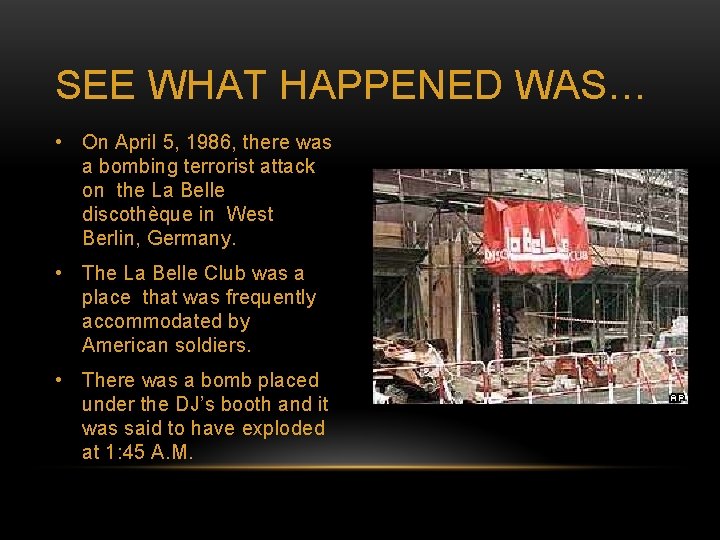 SEE WHAT HAPPENED WAS…

• On April 5, 1986, there was a bombing terrorist attack on the La Belle discothèque in West Berlin, Germany.

• The La Belle Club was a place that was frequently accommodated by American soldiers.

• There was a bomb placed under the DJ's booth and it was said to have exploded at 1:45 A.M.

DISCO La Belle CLUB

AP